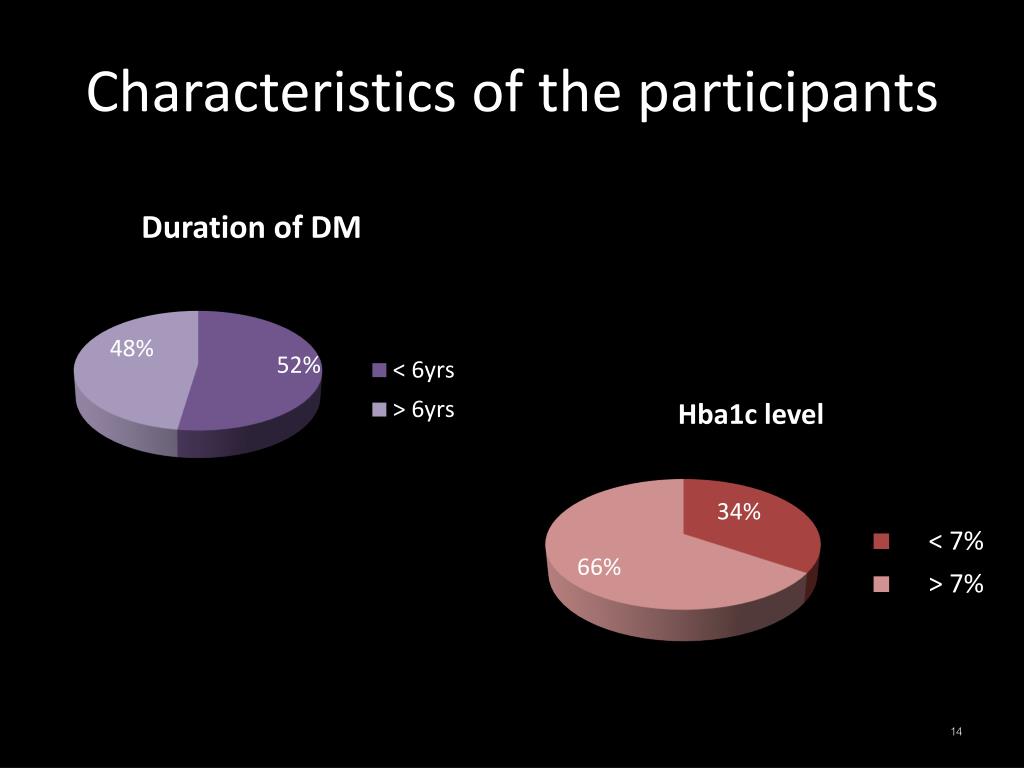 Characteristics of the participants

Duration of DM

48%

52%

< 6yrs

> 6yrs

Hba1c level

34%

66%

< 7%

> 7%

14